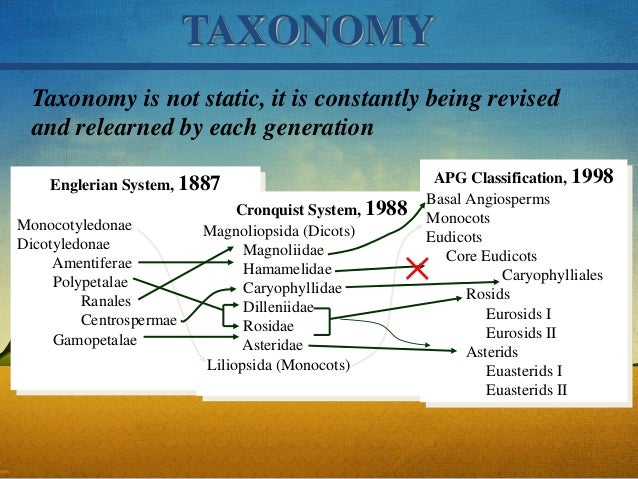 TAXONOMY

Taxonomy is not static, it is constantly being revised and relearned by each generation

Englerian System, 1887

Monocotyledonae
Dicotyledonae
Amentiferae
Polypetalae
Ranales
Centrospermae
Gamopetalae

Cronquist System, 1988

Magnoliopsida (Dicots)
Magnoliidae
Hamamelidae
Caryophyllidae
Dilleniidae
Rosidae
Asteridae
Liliopsida (Monocots)

APG Classification, 1998

Basal Angiosperms
Monocots
Eudicots
Core Eudicots
Caryophylliales
Rosids
Eurosids I
Eurosids II
Asterids
Euasterids I
Euasterids II